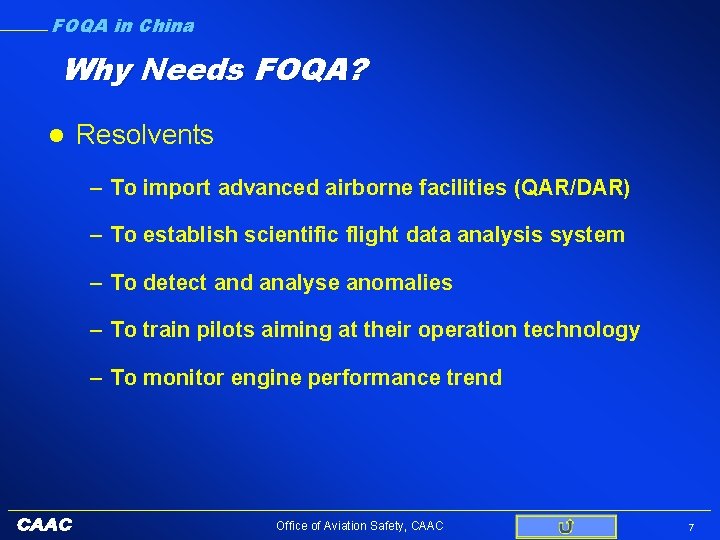 FOQA in China

Why Needs FOQA?

● Resolvents

– To import advanced airborne facilities (QAR/DAR)

– To establish scientific flight data analysis system

– To detect and analyse anomalies

– To train pilots aiming at their operation technology

– To monitor engine performance trend

CAAC

Office of Aviation Safety, CAAC

7